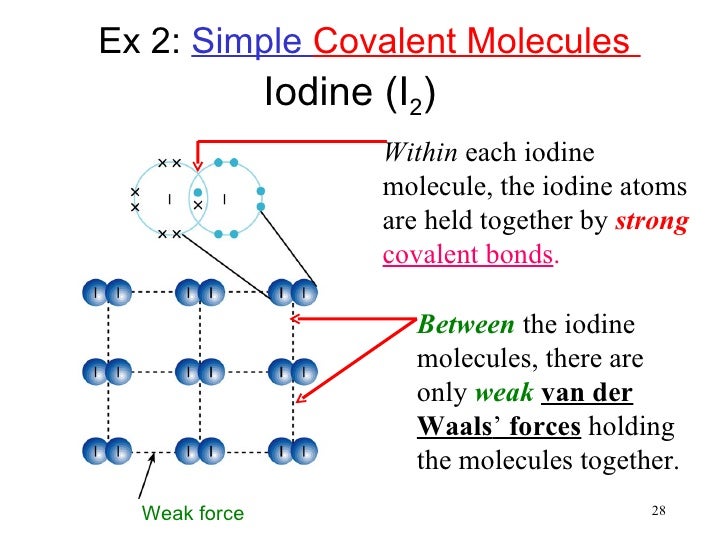 Ex 2: Simple Covalent Molecules

Iodine ($I_2$)

I I

Within each iodine molecule, the iodine atoms are held together by strong covalent bonds.

I I I I I I
I I I I I I
I I I I I I

Between the iodine molecules, there are only weak van der Waals' forces holding the molecules together.

Weak force

28